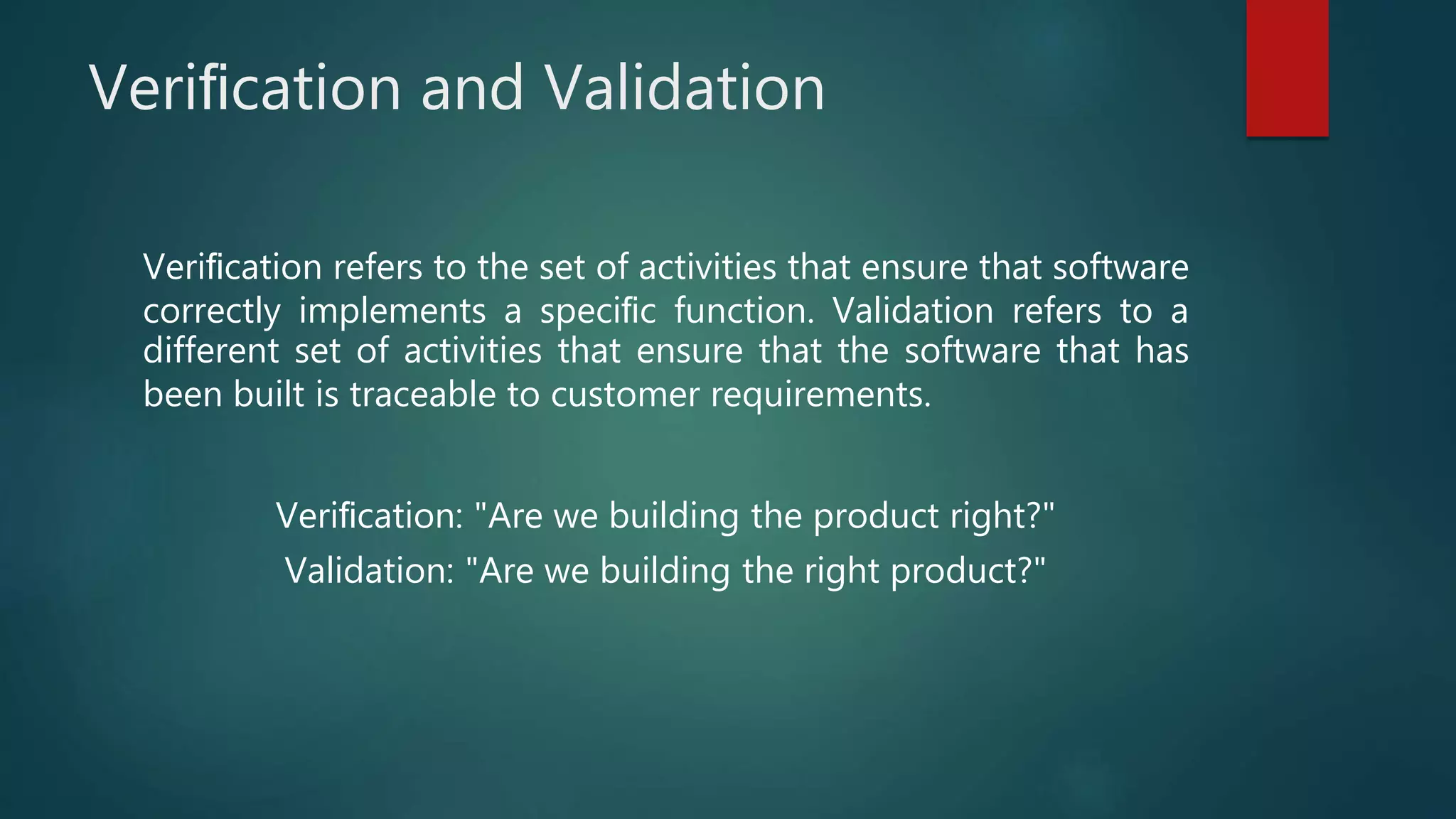 Verification and Validation

Verification refers to the set of activities that ensure that software correctly implements a specific function. Validation refers to a different set of activities that ensure that the software that has been built is traceable to customer requirements.

Verification: "Are we building the product right?"

Validation: "Are we building the right product?"